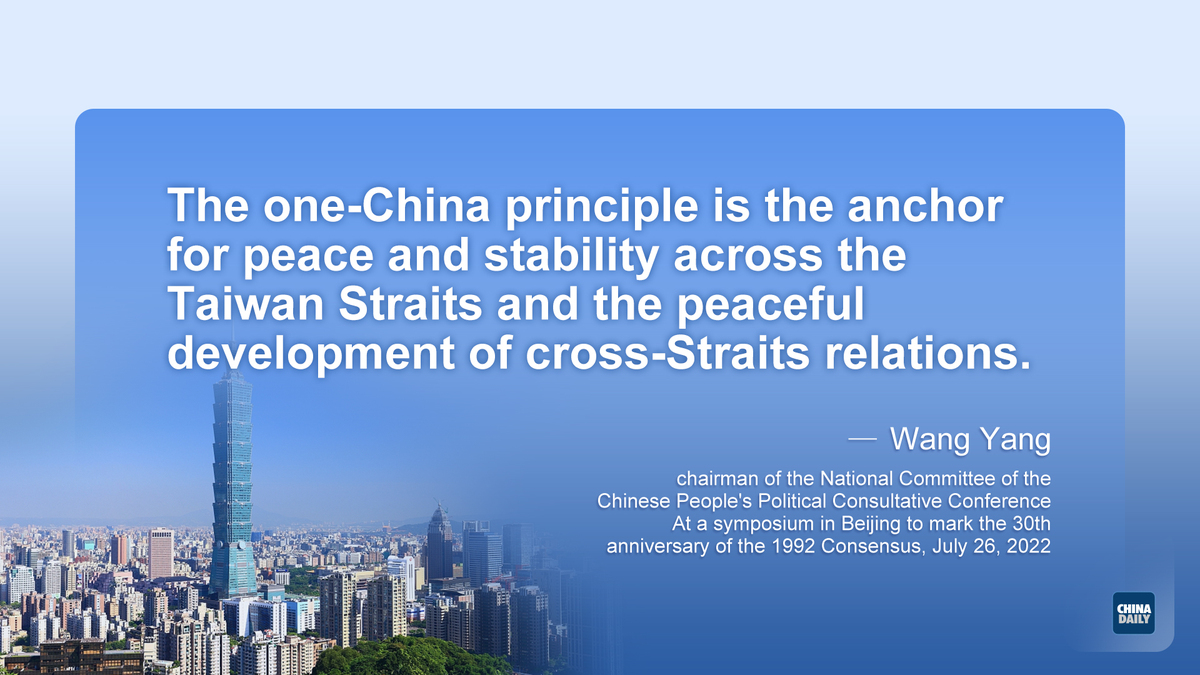 The one-China principle is the anchor for peace and stability across the Taiwan Straits and the peaceful development of cross-Straits relations.

— Wang Yang

chairman of the National Committee of the Chinese People's Political Consultative Conference
At a symposium in Beijing to mark the 30th anniversary of the 1992 Consensus, July 26, 2022

CHINA DAILY